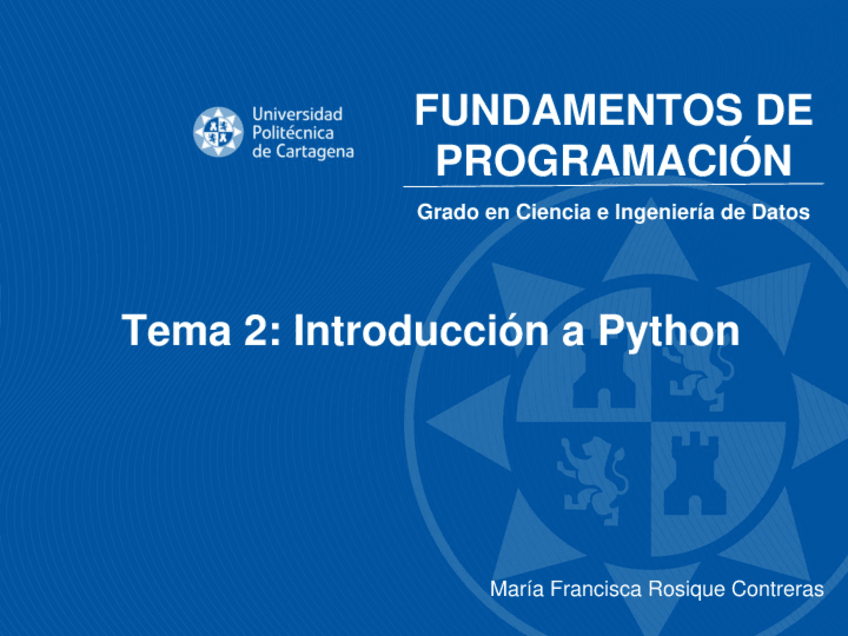 Universidad Politécnica de Cartagena

FUNDAMENTOS DE PROGRAMACIÓN

Grado en Ciencia e Ingeniería de Datos

Tema 2: Introducción a Python

María Francisca Rosique Contreras